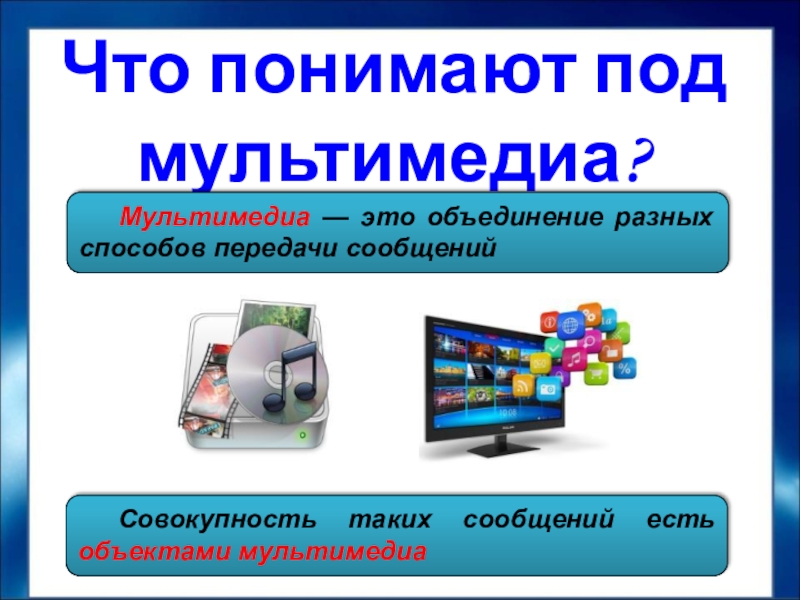 Что понимают под мультимедиа?

Мультимедиа — это объединение разных способов передачи сообщений

Совокупность таких сообщений есть объектами мультимедиа